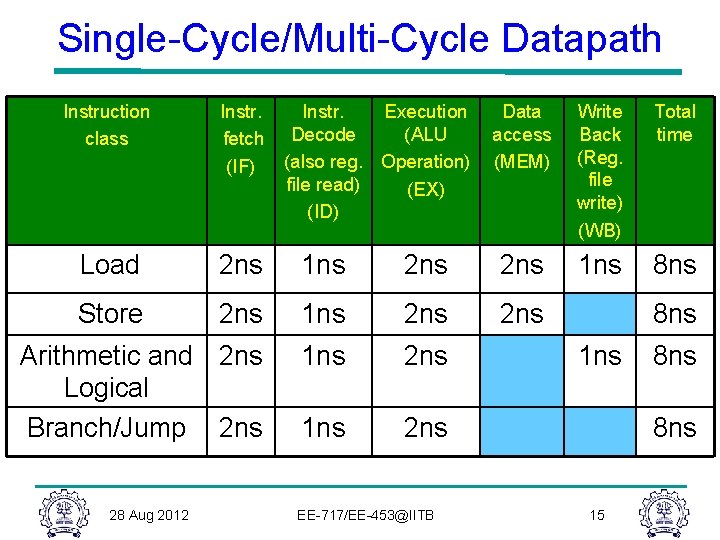 Single-Cycle/Multi-Cycle Datapath

| Instruction class | Instr. fetch (IF) | Instr. Decode (also reg. file read) (ID) | Execution (ALU Operation) (EX) | Data access (MEM) | Write Back (Reg. file write) (WB) | Total time |
|---|---|---|---|---|---|---|
| Load | 2ns | 1ns | 2ns | 2ns | 1ns | 8ns |
| Store | 2ns | 1ns | 2ns | 2ns | | 8ns |
| Arithmetic and Logical | 2ns | 1ns | 2ns | | 1ns | 8ns |
| Branch/Jump | 2ns | 1ns | 2ns | | | 8ns |

28 Aug 2012 EE-717/EE-453@IITB 15